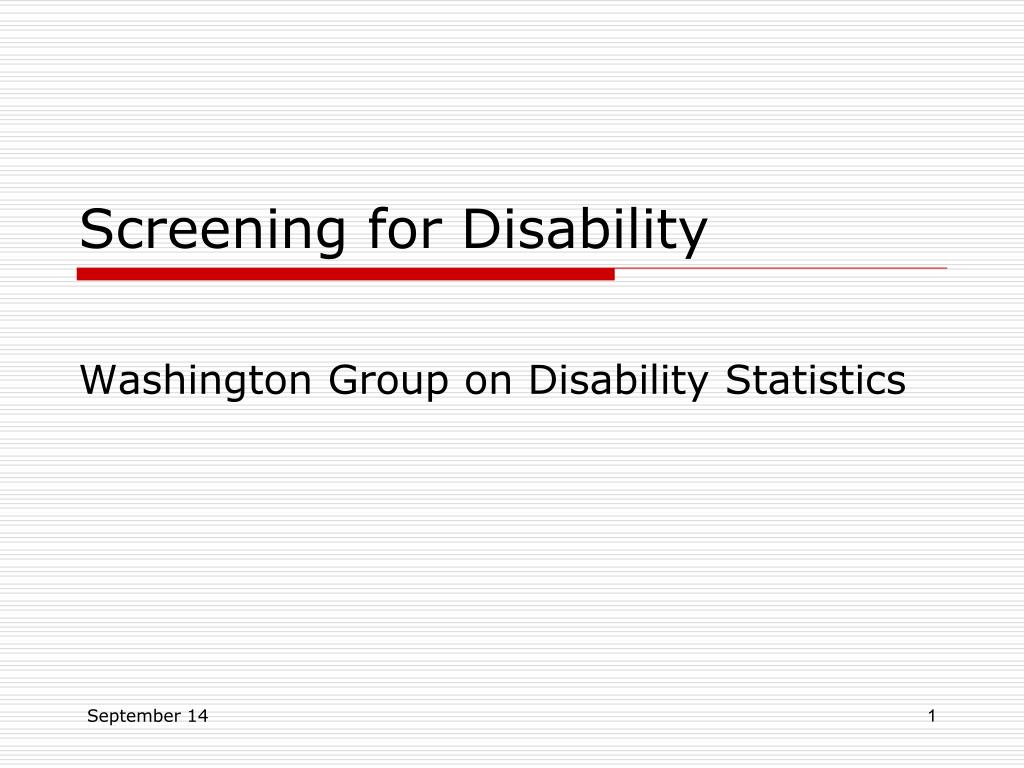 Screening for Disability

Washington Group on Disability Statistics

September 14

1